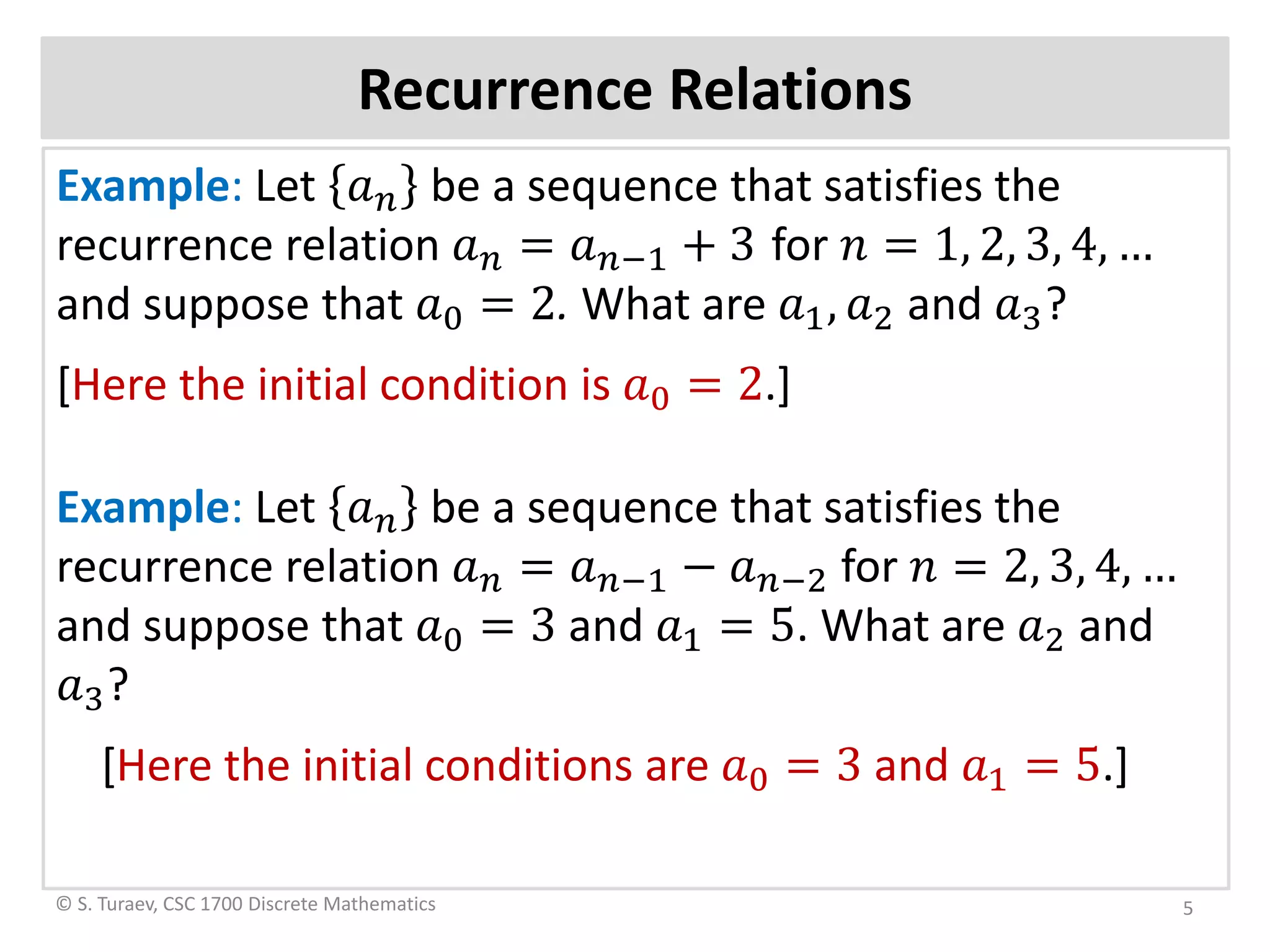 Recurrence Relations

Example: Let $\{a_n\}$ be a sequence that satisfies the recurrence relation $a_n = a_{n-1} + 3$ for $n = 1, 2, 3, 4, \ldots$ and suppose that $a_0 = 2$. What are $a_1, a_2$ and $a_3$?

[Here the initial condition is $a_0 = 2$.]

Example: Let $\{a_n\}$ be a sequence that satisfies the recurrence relation $a_n = a_{n-1} - a_{n-2}$ for $n = 2, 3, 4, \ldots$ and suppose that $a_0 = 3$ and $a_1 = 5$. What are $a_2$ and $a_3$?

[Here the initial conditions are $a_0 = 3$ and $a_1 = 5$.]

© S. Turaev, CSC 1700 Discrete Mathematics

5